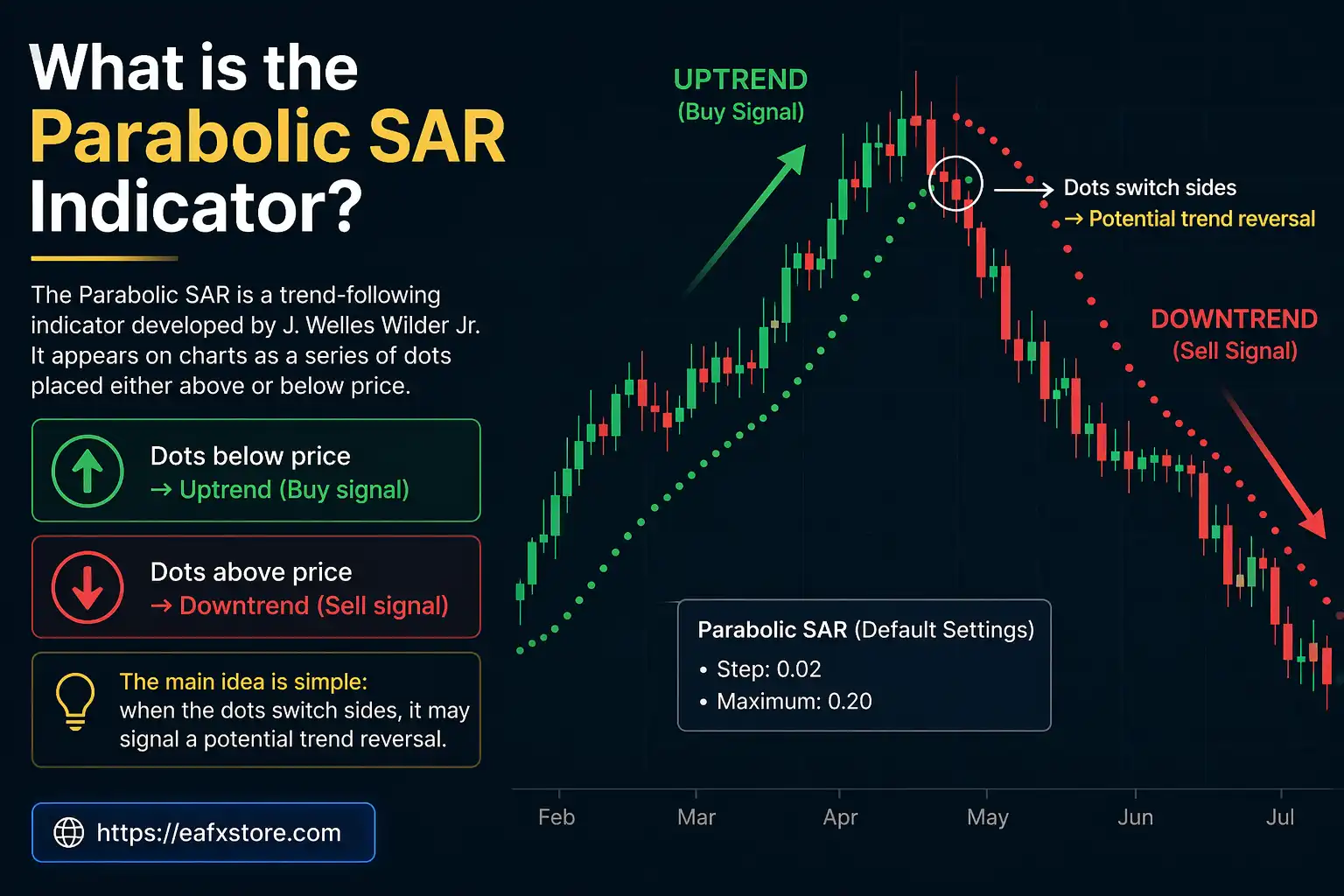 What is the Parabolic SAR Indicator?

The Parabolic SAR is a trend-following indicator developed by J. Welles Wilder Jr. It appears on charts as a series of dots placed either above or below price.

Dots below price
→ Uptrend (Buy signal)

Dots above price
→ Downtrend (Sell signal)

The main idea is simple:
when the dots switch sides, it may signal a potential trend reversal.

https://eafxstore.com

UPTREND
(Buy Signal)

Dots switch sides
→ Potential trend reversal

DOWNTREND
(Sell Signal)

Parabolic SAR (Default Settings)
• Step: 0.02
• Maximum: 0.20

Feb Mar Apr May Jun Jul